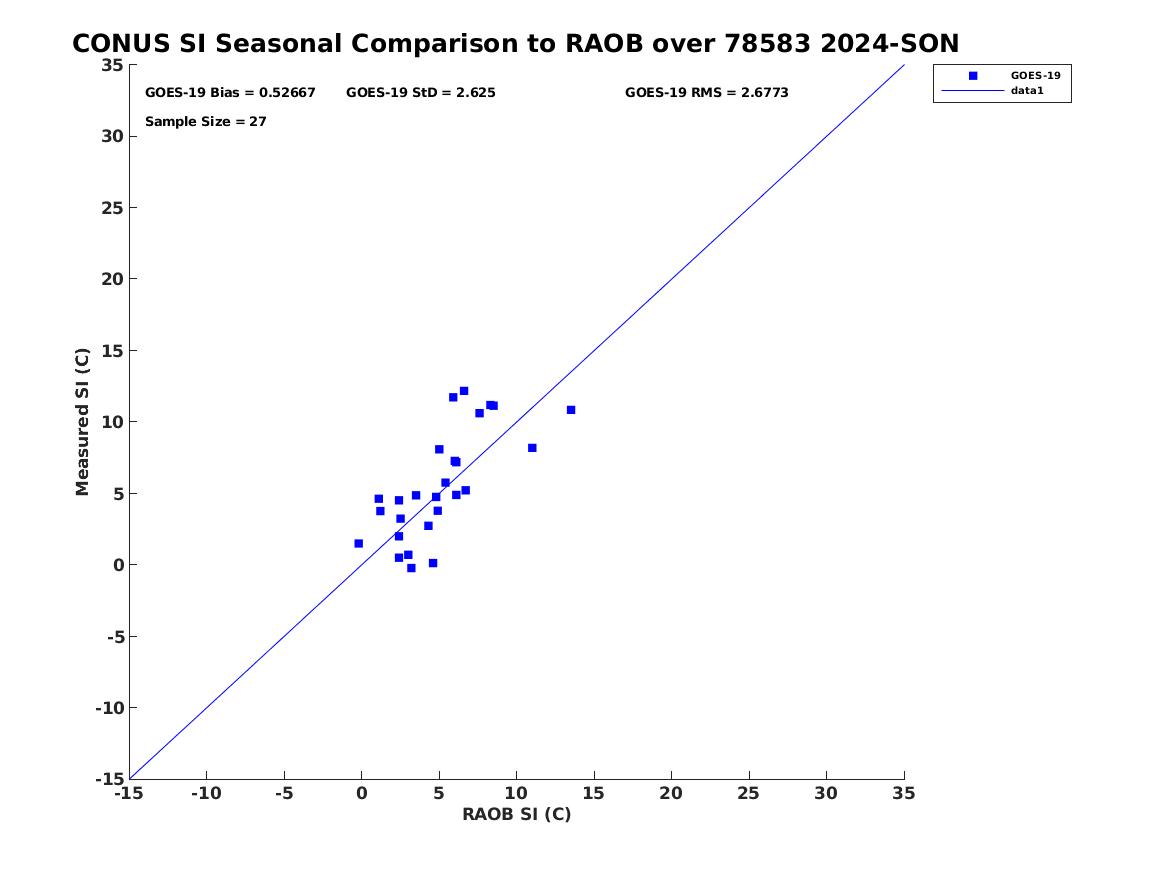 CONUS SI Seasonal Comparison to RAOB over 78583 2024-SON

GOES-19 Bias = 0.52667 GOES-19 StD = 2.625 GOES-19 RMS = 2.6773

Sample Size = 27

GOES-19
data1

Measured SI (C)

35
30
25
20
15
10
5
0
-5
-10
-15

-15 -10 -5 0 5 10 15 20 25 30 35

RAOB SI (C)